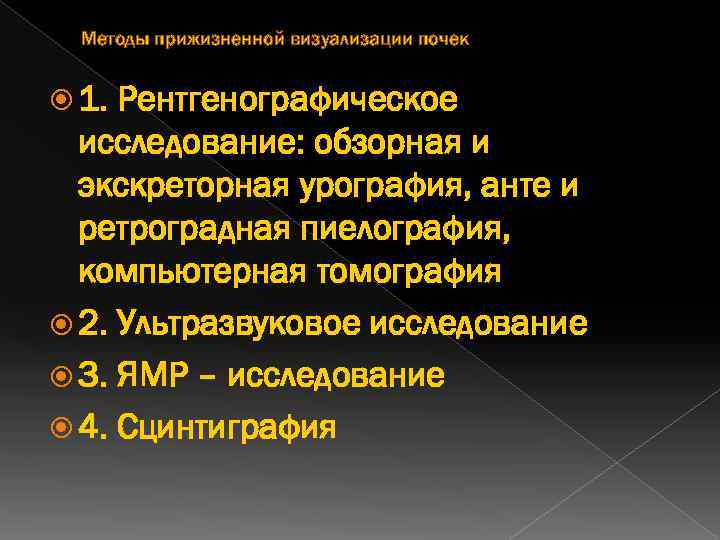 Методы прижизненной визуализации почек

1. Рентгенографическое исследование: обзорная и экскреторная урография, анте и ретроградная пиелография, компьютерная томография

2. Ультразвуковое исследование

3. ЯМР – исследование

4. Сцинтиграфия